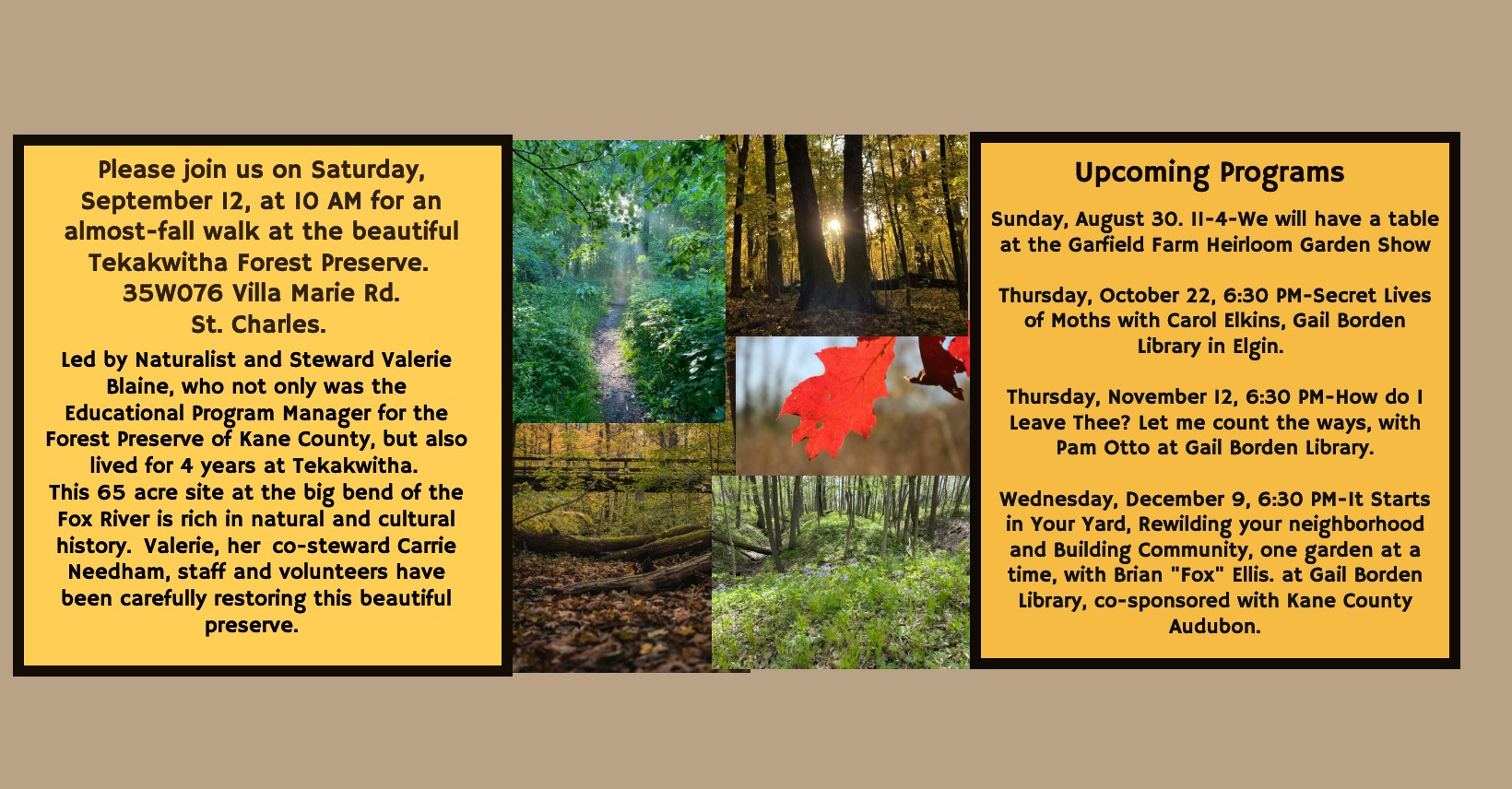 Please join us on Saturday, September 12, at 10 AM for an almost-fall walk at the beautiful Tekakwitha Forest Preserve. 35W076 Villa Marie Rd. St. Charles.

Led by Naturalist and Steward Valerie Blaine, who not only was the Educational Program Manager for the Forest Preserve of Kane County, but also lived for 4 years at Tekakwitha. This 65 acre site at the big bend of the Fox River is rich in natural and cultural history. Valerie, her co-steward Carrie Needham, staff and volunteers have been carefully restoring this beautiful preserve.

Upcoming Programs

Sunday, August 30. 11-4-We will have a table at the Garfield Farm Heirloom Garden Show

Thursday, October 22, 6:30 PM-Secret Lives of Moths with Carol Elkins, Gail Borden Library in Elgin.

Thursday, November 12, 6:30 PM-How do I Leave Thee? Let me count the ways, with Pam Otto at Gail Borden Library.

Wednesday, December 9, 6:30 PM-It Starts in Your Yard, Rewilding your neighborhood and Building Community, one garden at a time, with Brian "Fox" Ellis. at Gail Borden Library, co-sponsored with Kane County Audubon.